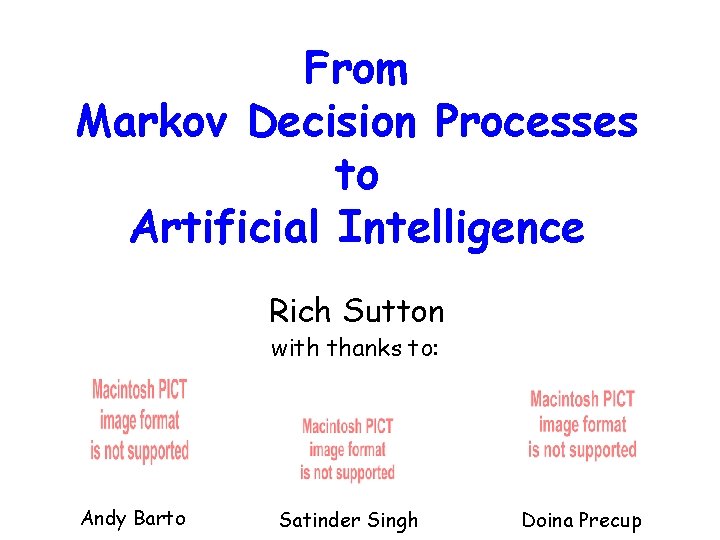 From
Markov Decision Processes
to
Artificial Intelligence

Rich Sutton
with thanks to:

Macintosh PICT image format is not supported

Macintosh PICT image format is not supported

Macintosh PICT image format is not supported

Andy Barto

Satinder Singh

Doina Precup